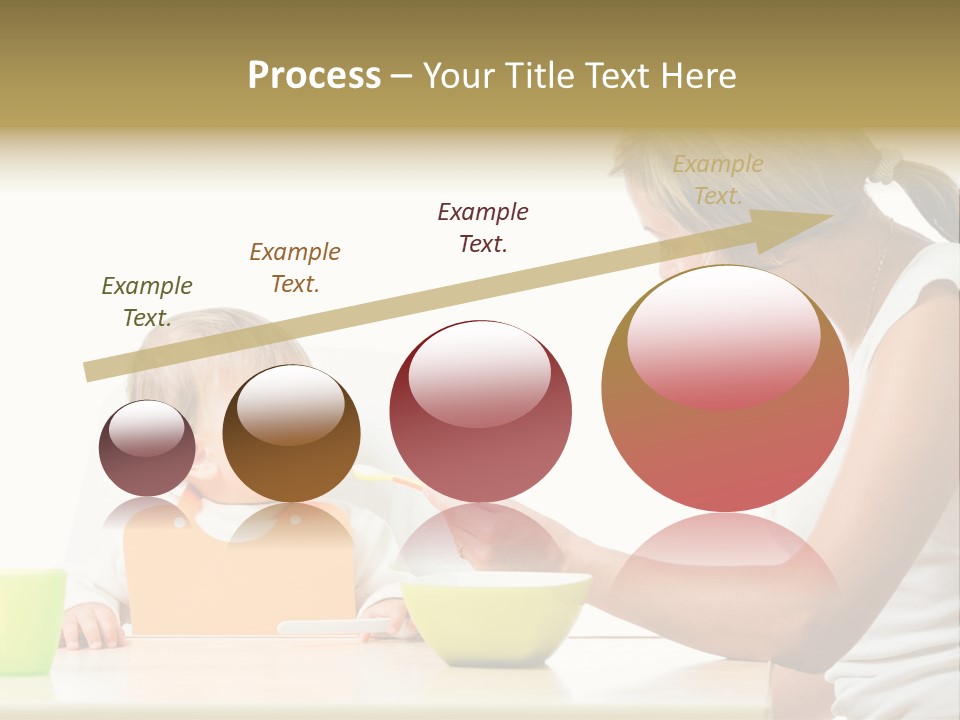 Process – Your Title Text Here

Example Text.

Example Text.

Example Text.

Example Text.